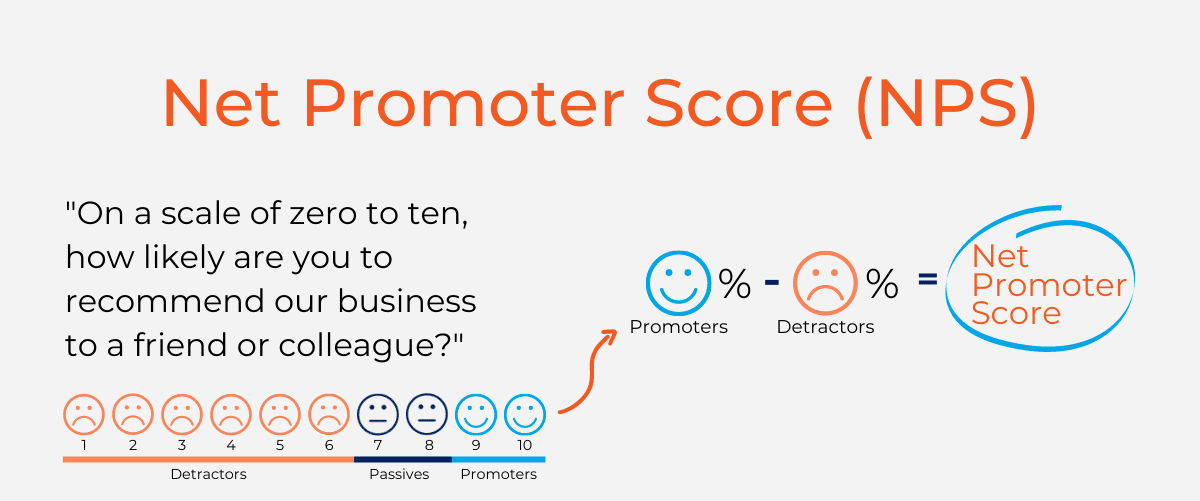 Net Promoter Score (NPS)

"On a scale of zero to ten, how likely are you to recommend our business to a friend or colleague?"

1 2 3 4 5 6 7 8 9 10

Detractors Passives Promoters

% - % = Net Promoter Score

Promoters Detractors